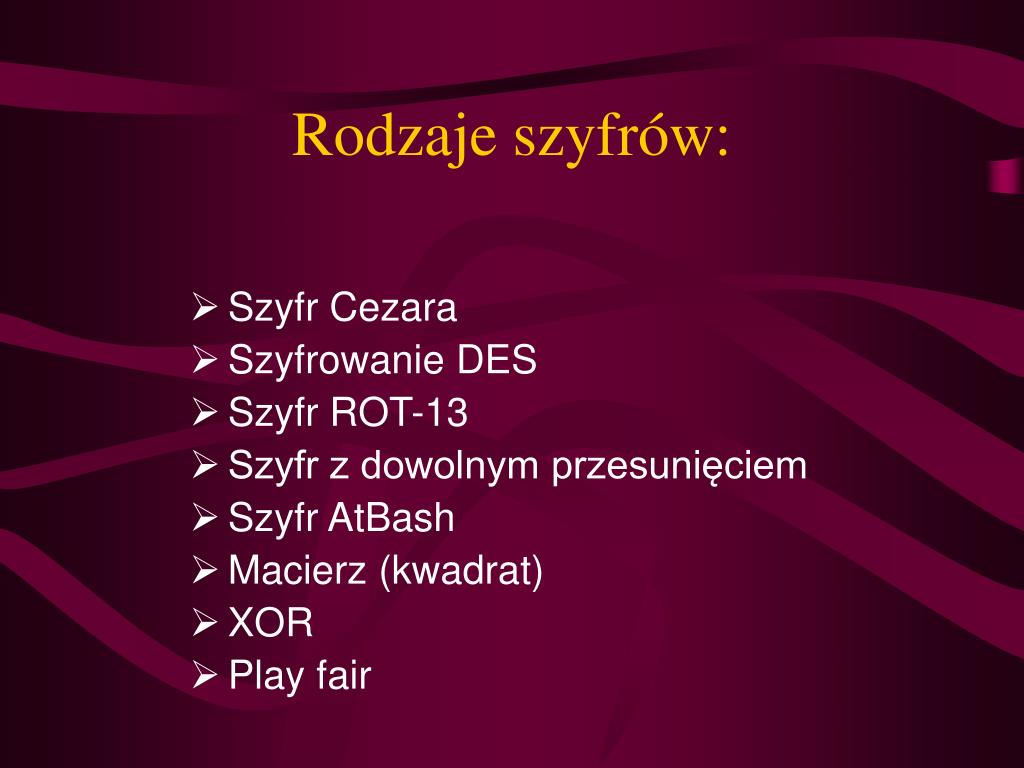 Rodzaje szyfrów:

➢ Szyfr Cezara
➢ Szyfrowanie DES
➢ Szyfr ROT-13
➢ Szyfr z dowolnym przesunięciem
➢ Szyfr AtBash
➢ Macierz (kwadrat)
➢ XOR
➢ Play fair